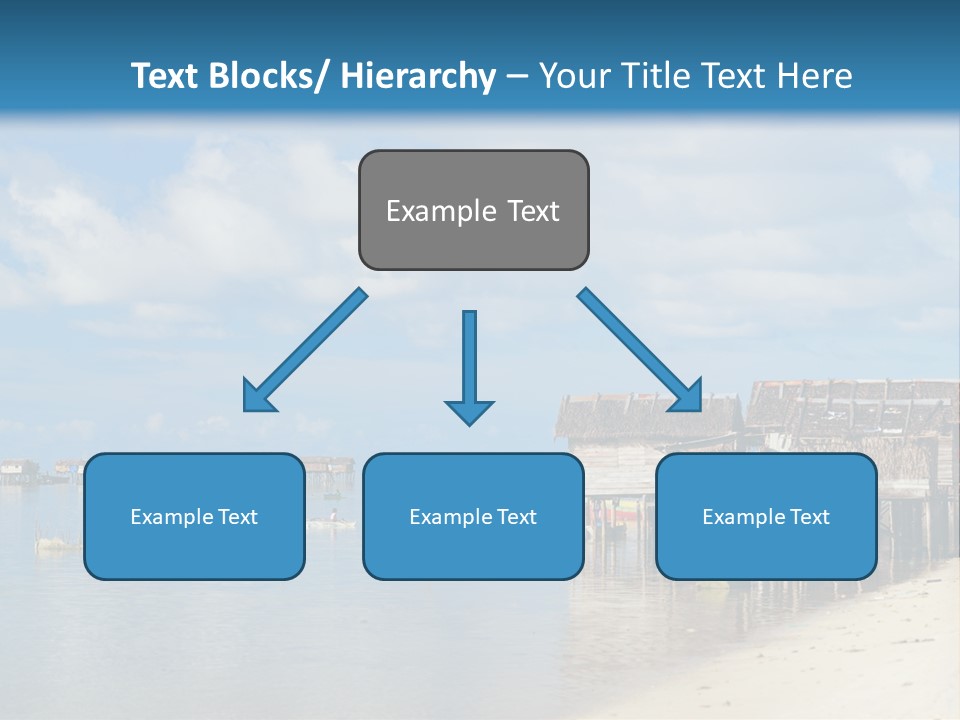 Text Blocks/ Hierarchy – Your Title Text Here

Example Text

Example Text

Example Text

Example Text